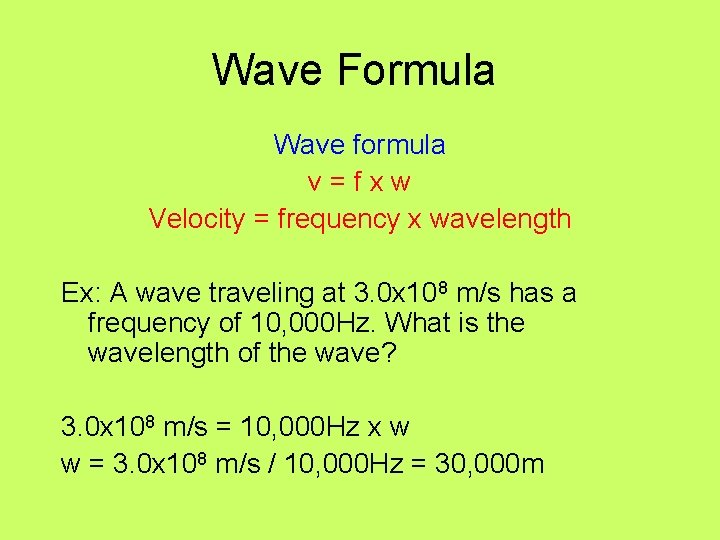 Wave Formula

Wave formula
v = f x w
Velocity = frequency x wavelength

Ex: A wave traveling at $3.0x10^8$ m/s has a frequency of 10,000Hz. What is the wavelength of the wave?

$3.0x10^8$ m/s = 10,000Hz x w
w = $3.0x10^8$ m/s / 10,000Hz = 30,000m